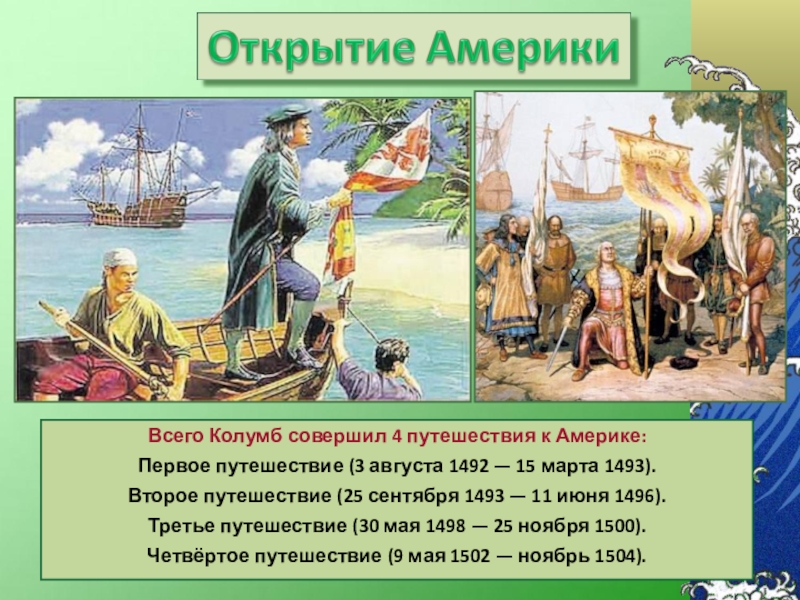 Открытие Америки

Всего Колумб совершил 4 путешествия к Америке:

Первое путешествие (3 августа 1492 — 15 марта 1493).

Второе путешествие (25 сентября 1493 — 11 июня 1496).

Третье путешествие (30 мая 1498 — 25 ноября 1500).

Четвёртое путешествие (9 мая 1502 — ноябрь 1504).